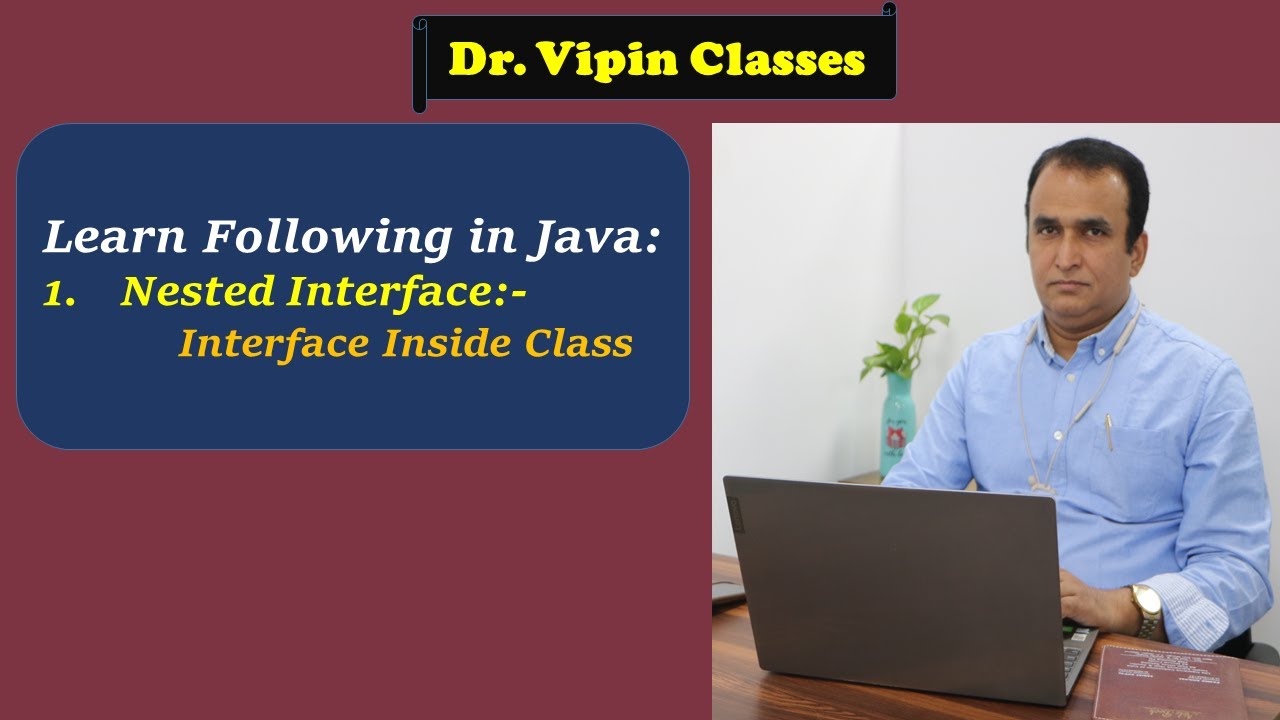 Dr. Vipin Classes

Learn Following in Java:
1. Nested Interface:-
Interface Inside Class